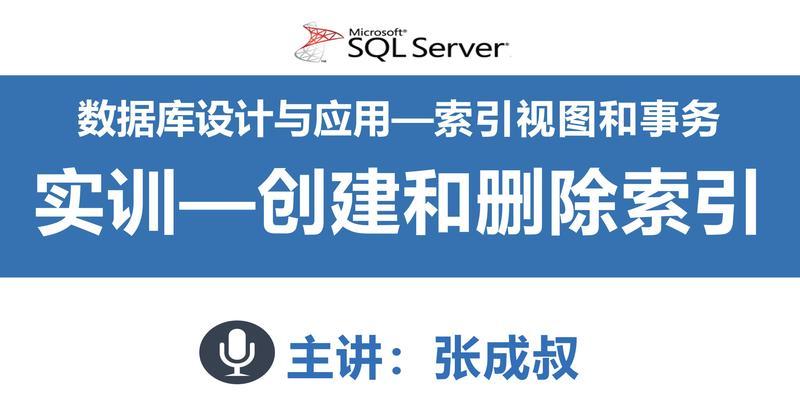 Microsoft® SQL Server®

数据库设计与应用—索引视图和事务

实训—创建和删除索引

主讲：张成叔